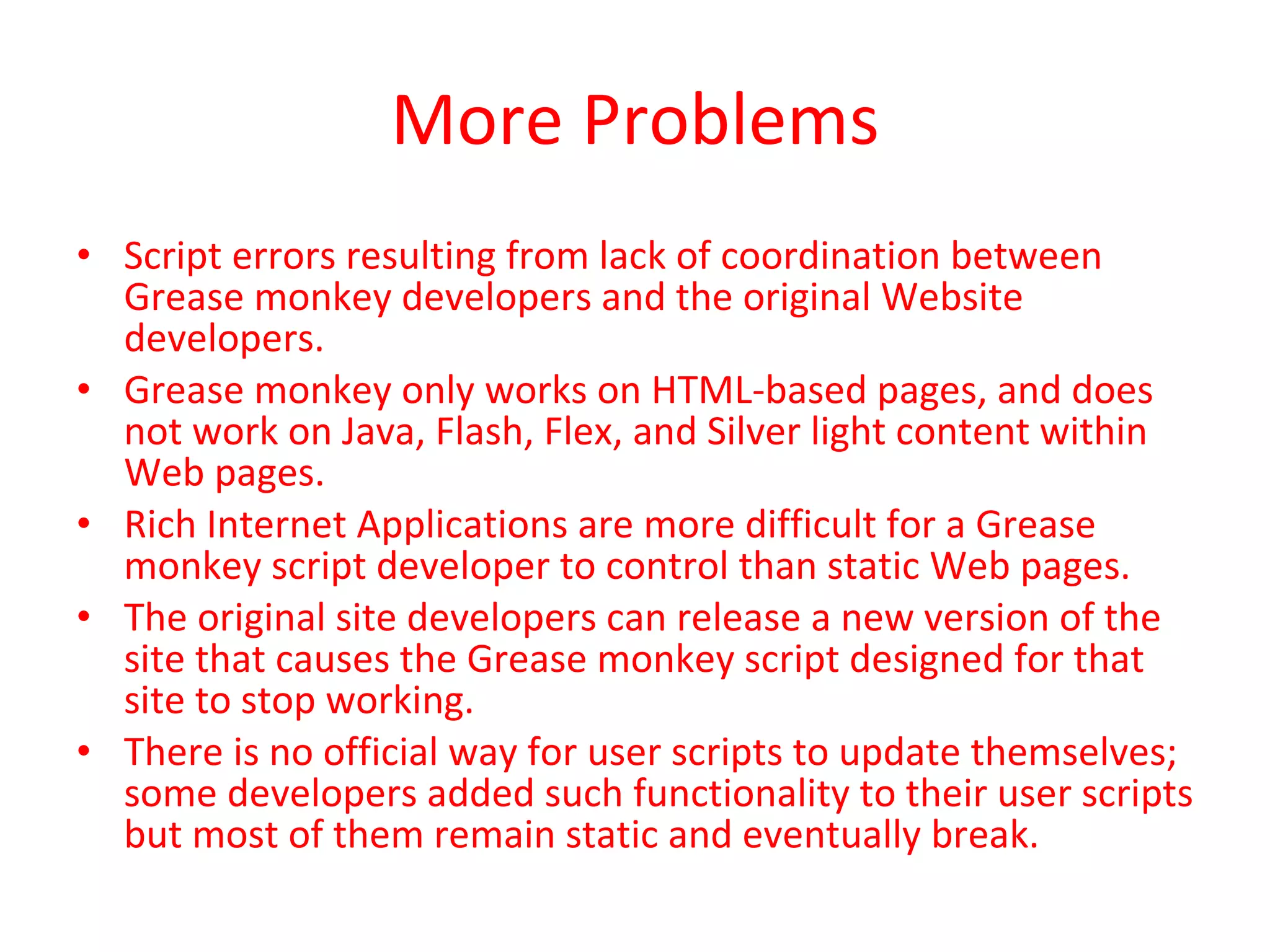 More Problems

• Script errors resulting from lack of coordination between Grease monkey developers and the original Website developers.
• Grease monkey only works on HTML-based pages, and does not work on Java, Flash, Flex, and Silver light content within Web pages.
• Rich Internet Applications are more difficult for a Grease monkey script developer to control than static Web pages.
• The original site developers can release a new version of the site that causes the Grease monkey script designed for that site to stop working.
• There is no official way for user scripts to update themselves; some developers added such functionality to their user scripts but most of them remain static and eventually break.